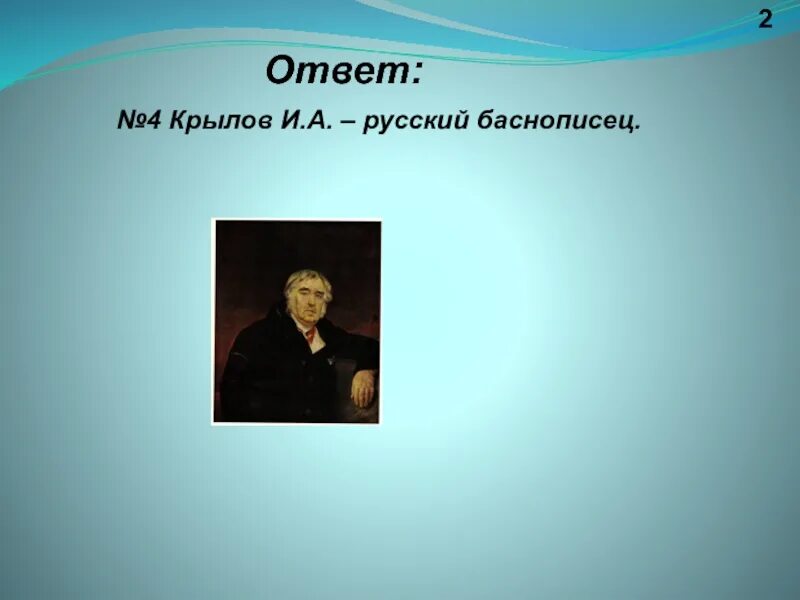 2

Ответ:

№4 Крылов И.А. – русский баснописец.